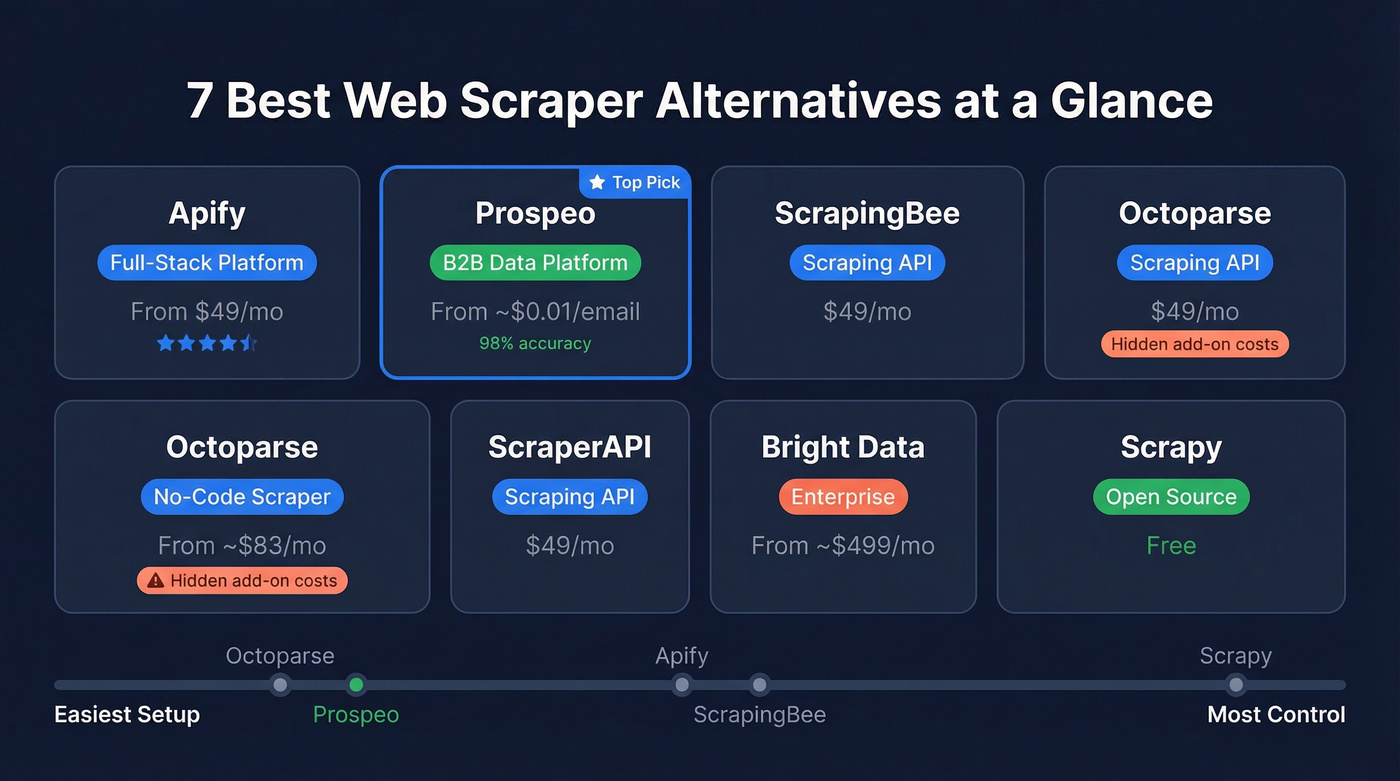 7 Best Web Scraper Alternatives at a Glance

Apify
Full-Stack Platform
From $49/mo

Top Pick
Prospeo
B2B Data Platform
From ~$0.01/email
98% accuracy

ScrapingBee
Scraping API
$49/mo

Octoparse
Scraping API
$49/mo
Hidden add-on costs

Octoparse
No-Code Scraper
From ~$83/mo
Hidden add-on costs

ScraperAPI
Scraping API
$49/mo

Bright Data
Enterprise
From ~$499/mo

Scrapy
Open Source
Free

Octoparse
Apify
Scrapy
Easiest Setup
Prospeo
ScrapingBee
Most Control